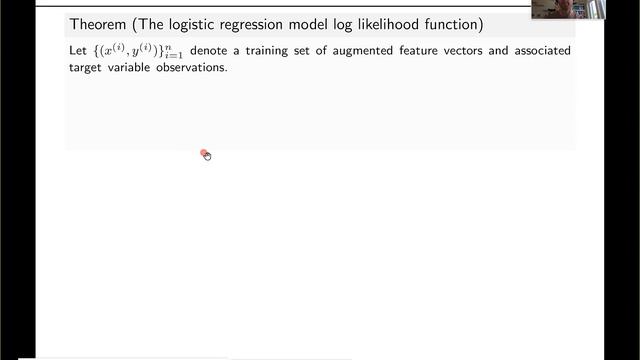 Theorem (The logistic regression model log likelihood function)

Let $\{(x^{(i)}, y^{(i)})\}_{i=1}^{n}$ denote a training set of augmented feature vectors and associated target variable observations.